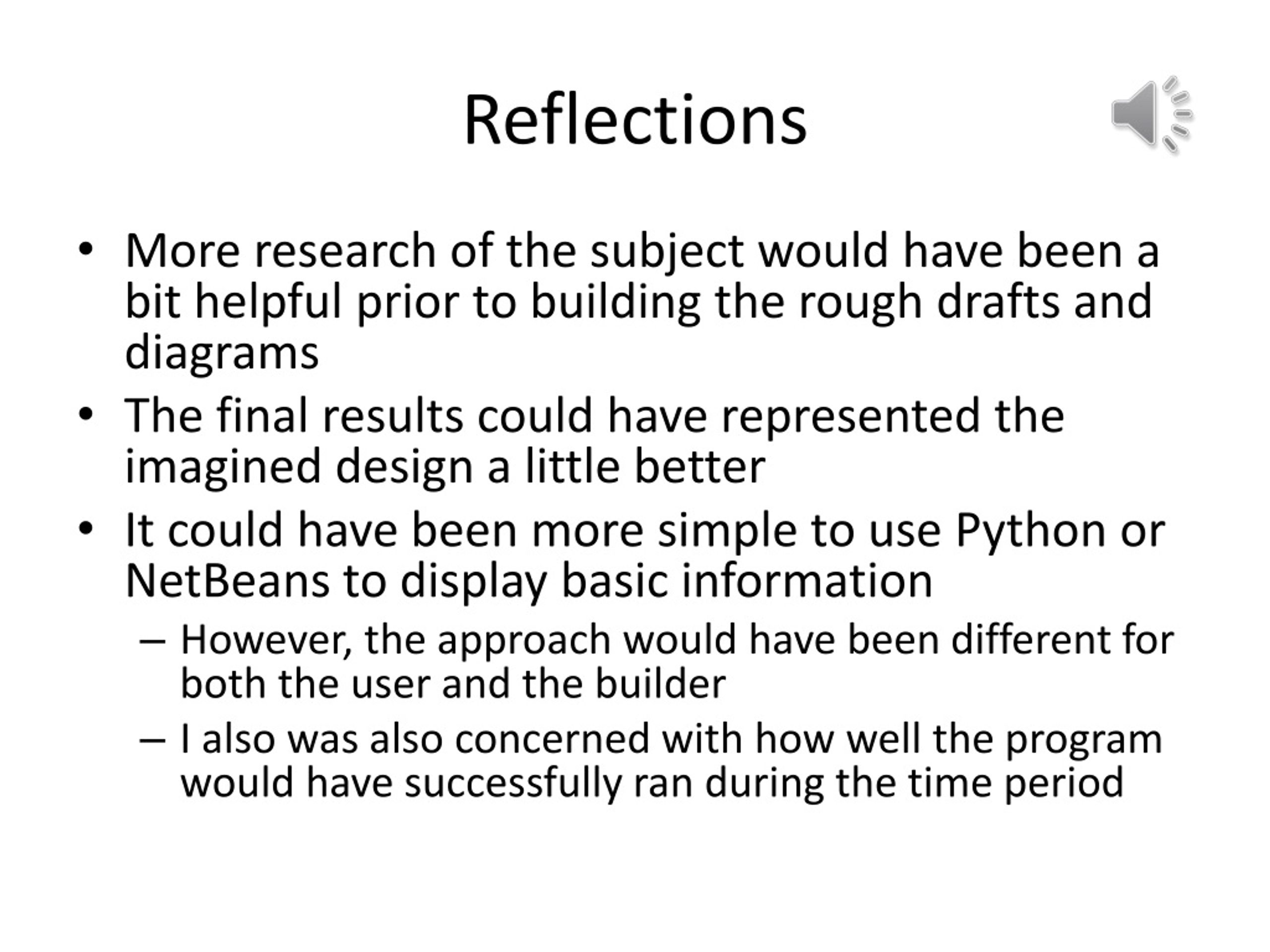 Reflections

• More research of the subject would have been a bit helpful prior to building the rough drafts and diagrams
• The final results could have represented the imagined design a little better
• It could have been more simple to use Python or NetBeans to display basic information
– However, the approach would have been different for both the user and the builder
– I also was also concerned with how well the program would have successfully ran during the time period